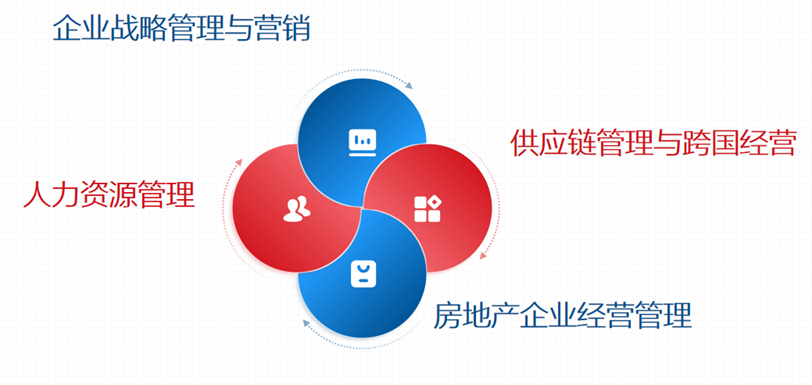 企业战略管理与营销

供应链管理与跨国经营

人力资源管理

房地产企业经营管理